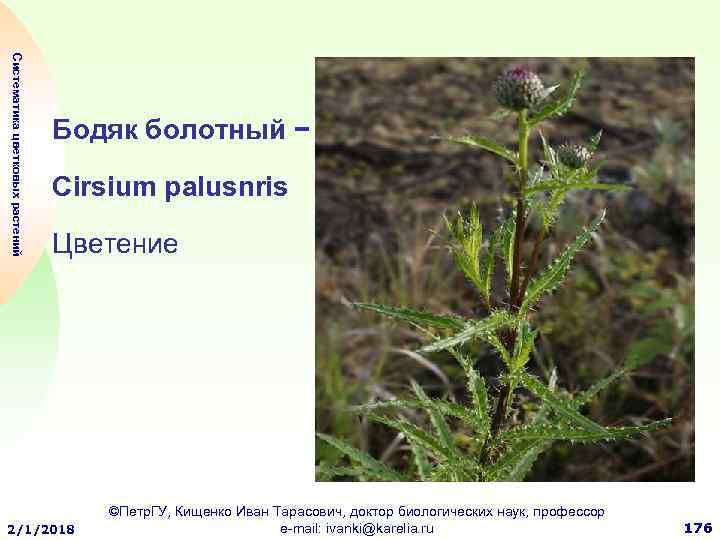 Систематика цветковых растений

Бодяк болотный −

Cirsium palusnris

Цветение

2/1/2018

©ПетрГУ, Кищенко Иван Тарасович, доктор биологических наук, профессор
e-mail: ivanki@karelia.ru

176